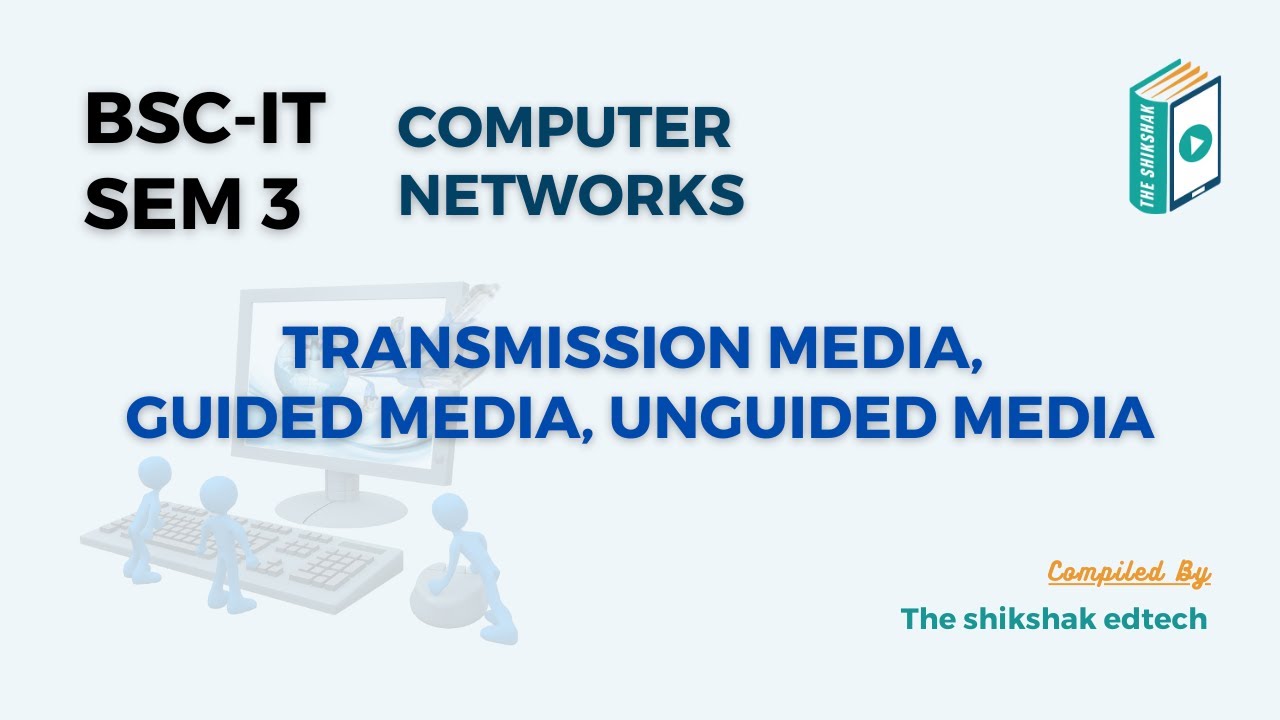 BSC-IT
SEM 3

COMPUTER
NETWORKS

THE SHIKSHAK

TRANSMISSION MEDIA,
GUIDED MEDIA, UNGUIDED MEDIA

Compiled By

The shikshak edtech